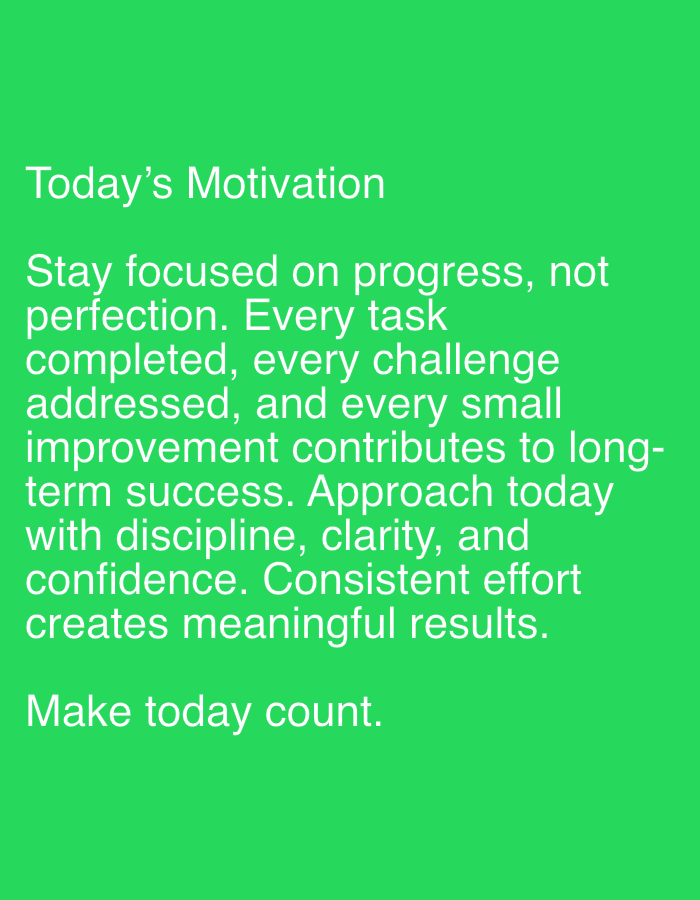 Today’s Motivation

Stay focused on progress, not perfection. Every task completed, every challenge addressed, and every small improvement contributes to long-term success. Approach today with discipline, clarity, and confidence. Consistent effort creates meaningful results.

Make today count.